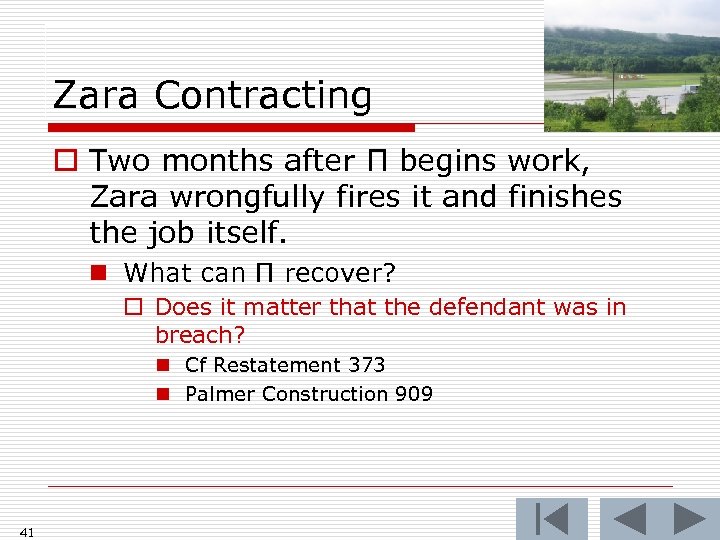 Zara Contracting

Two months after Π begins work, Zara wrongfully fires it and finishes the job itself.

What can Π recover?

Does it matter that the defendant was in breach?

Cf Restatement 373

Palmer Construction 909

41